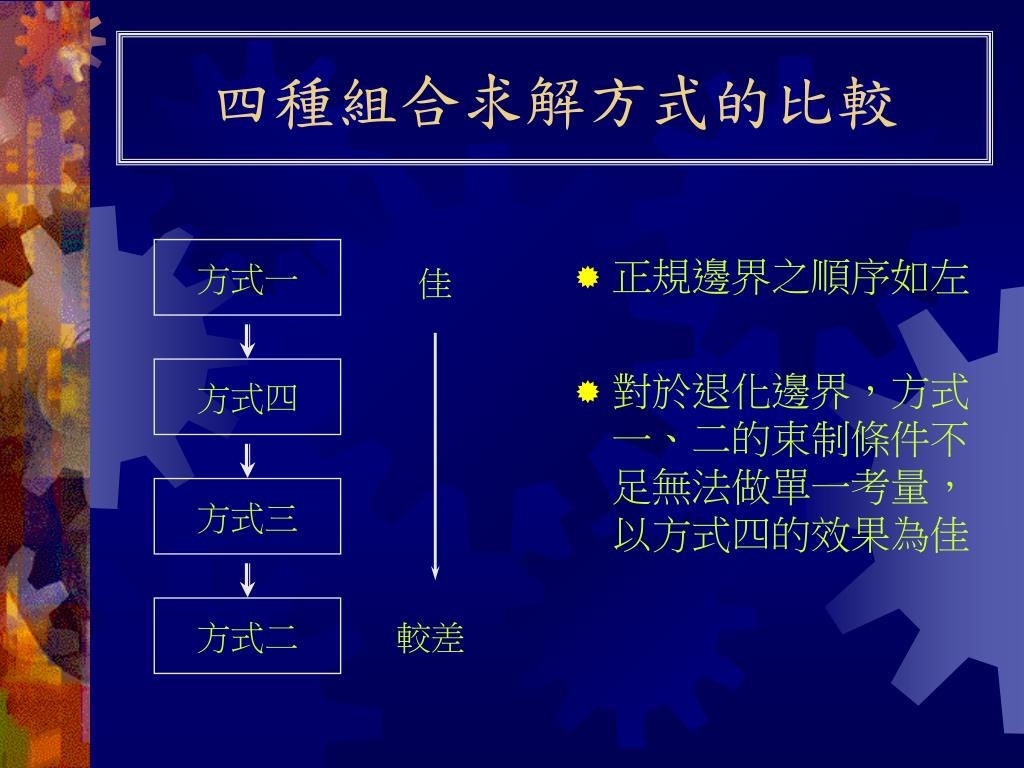 四種組合求解方式的比較

方式一

方式四

方式三

方式二

佳

較差

正規邊界之順序如左

對於退化邊界，方式一、二的束制條件不足無法做單一考量，以方式四的效果為佳